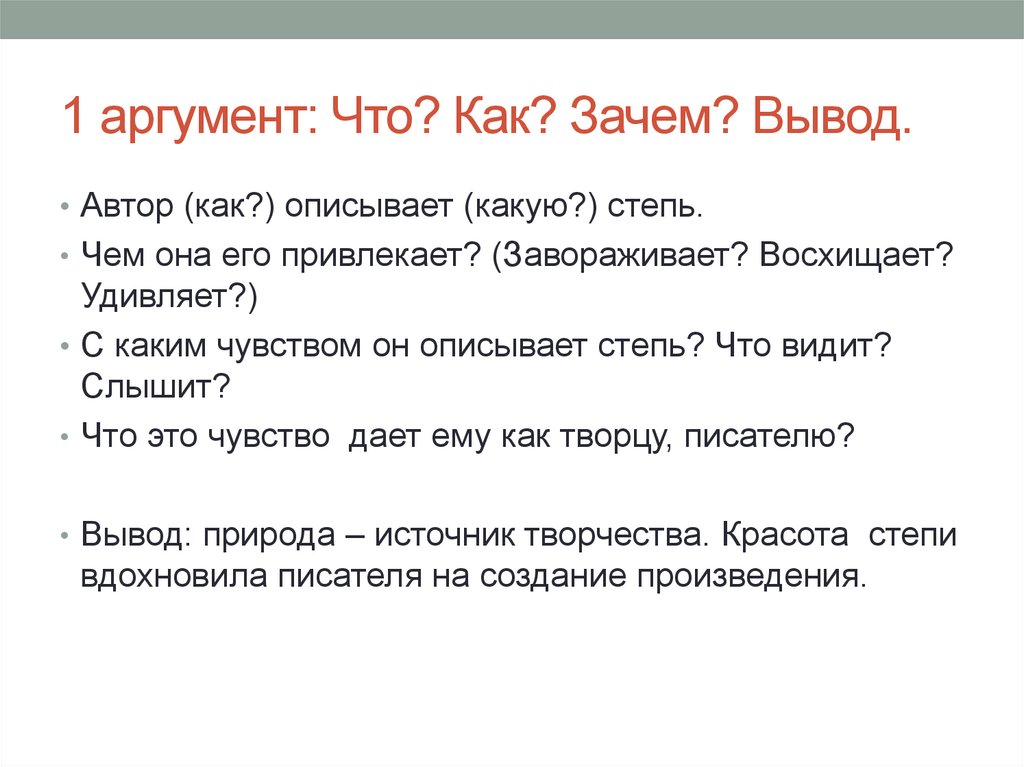 1 аргумент: Что? Как? Зачем? Вывод.

• Автор (как?) описывает (какую?) степь.
• Чем она его привлекает? (Завораживает? Восхищает? Удивляет?)
• С каким чувством он описывает степь? Что видит? Слышит?
• Что это чувство дает ему как творцу, писателю?

• Вывод: природа – источник творчества. Красота степи вдохновила писателя на создание произведения.